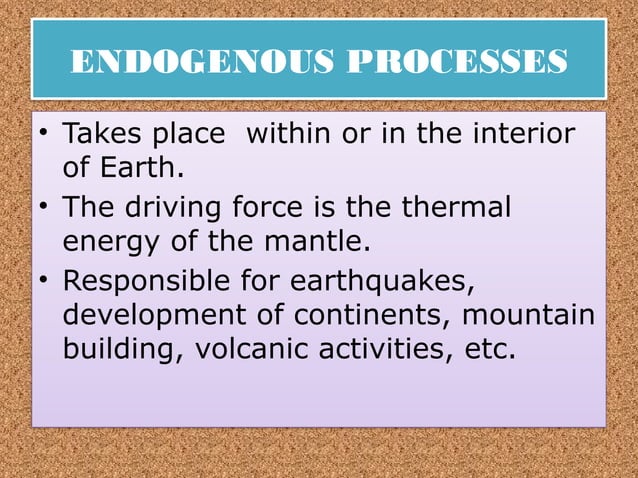 ENDOGENOUS PROCESSES

• Takes place within or in the interior of Earth.

• The driving force is the thermal energy of the mantle.

• Responsible for earthquakes, development of continents, mountain building, volcanic activities, etc.